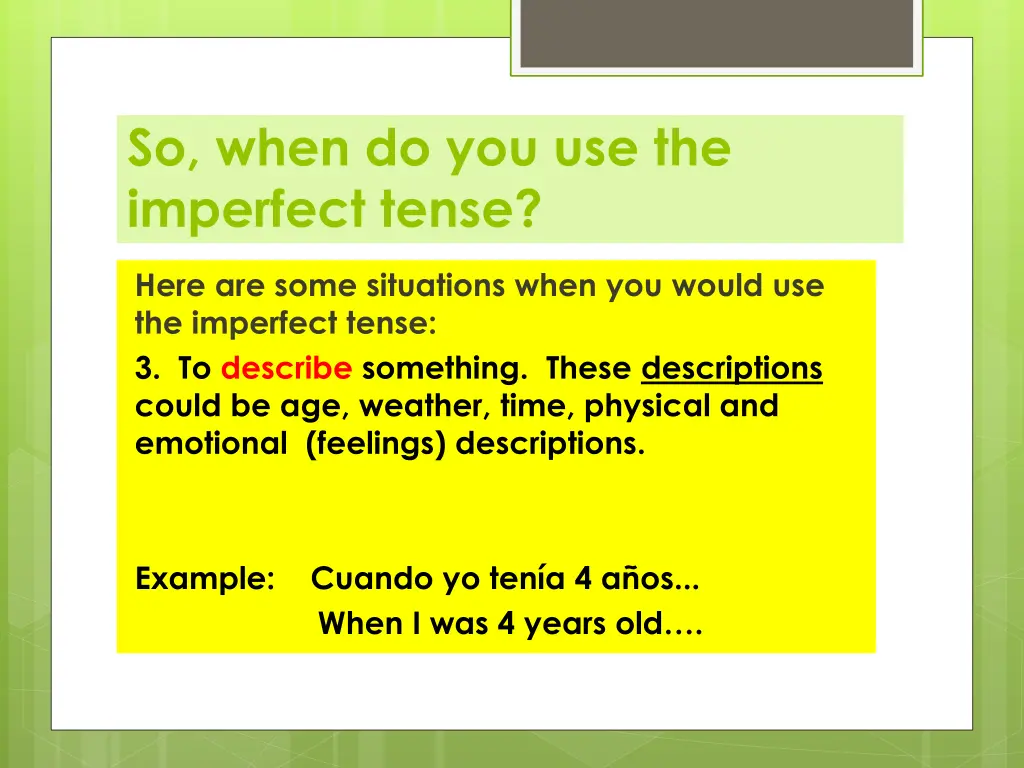 So, when do you use the imperfect tense?

Here are some situations when you would use the imperfect tense:

3. To describe something. These descriptions could be age, weather, time, physical and emotional (feelings) descriptions.

Example: Cuando yo tenía 4 años...
When I was 4 years old….